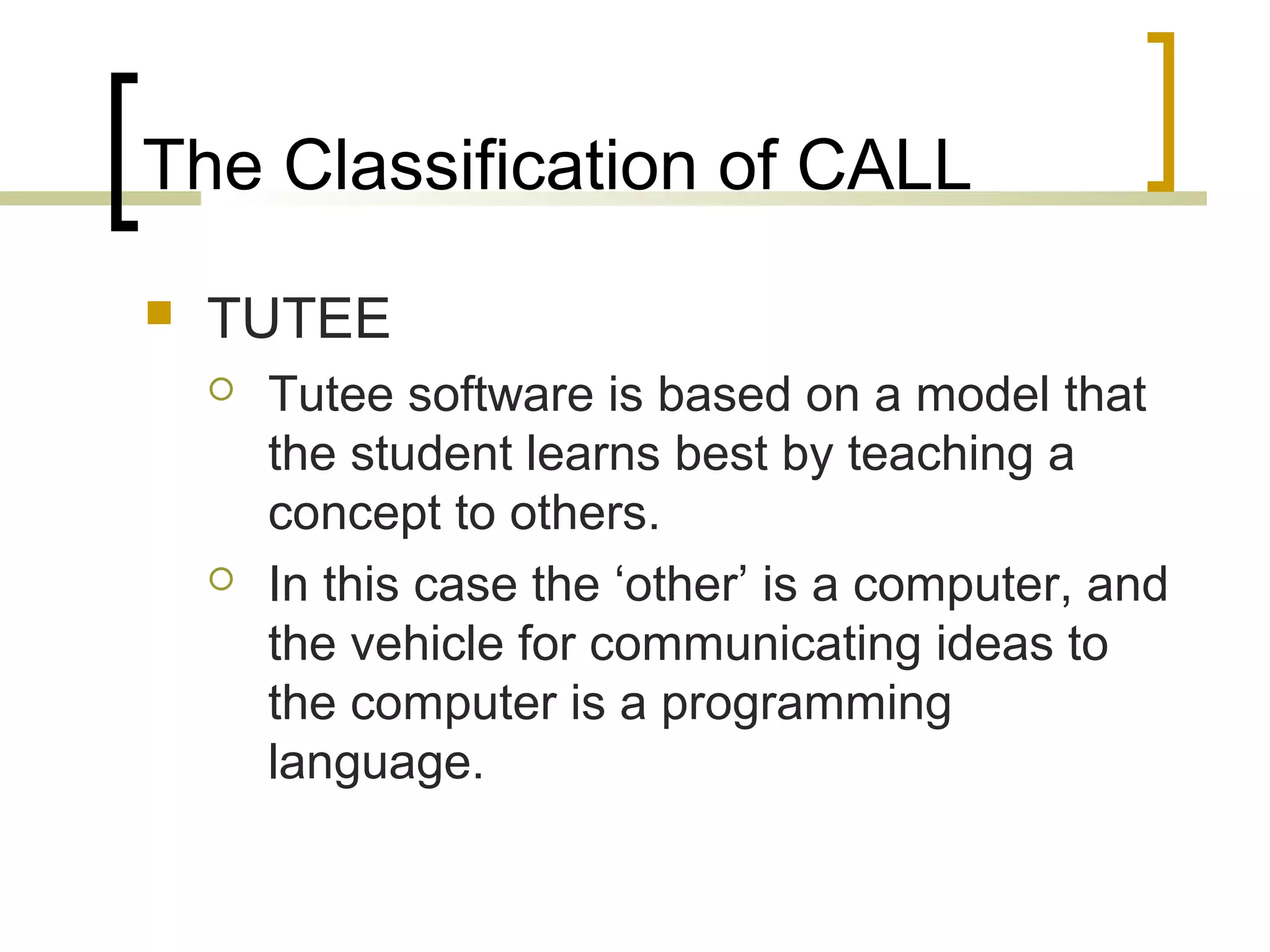 The Classification of CALL

TUTEE

Tutee software is based on a model that the student learns best by teaching a concept to others.

In this case the ‘other’ is a computer, and the vehicle for communicating ideas to the computer is a programming language.